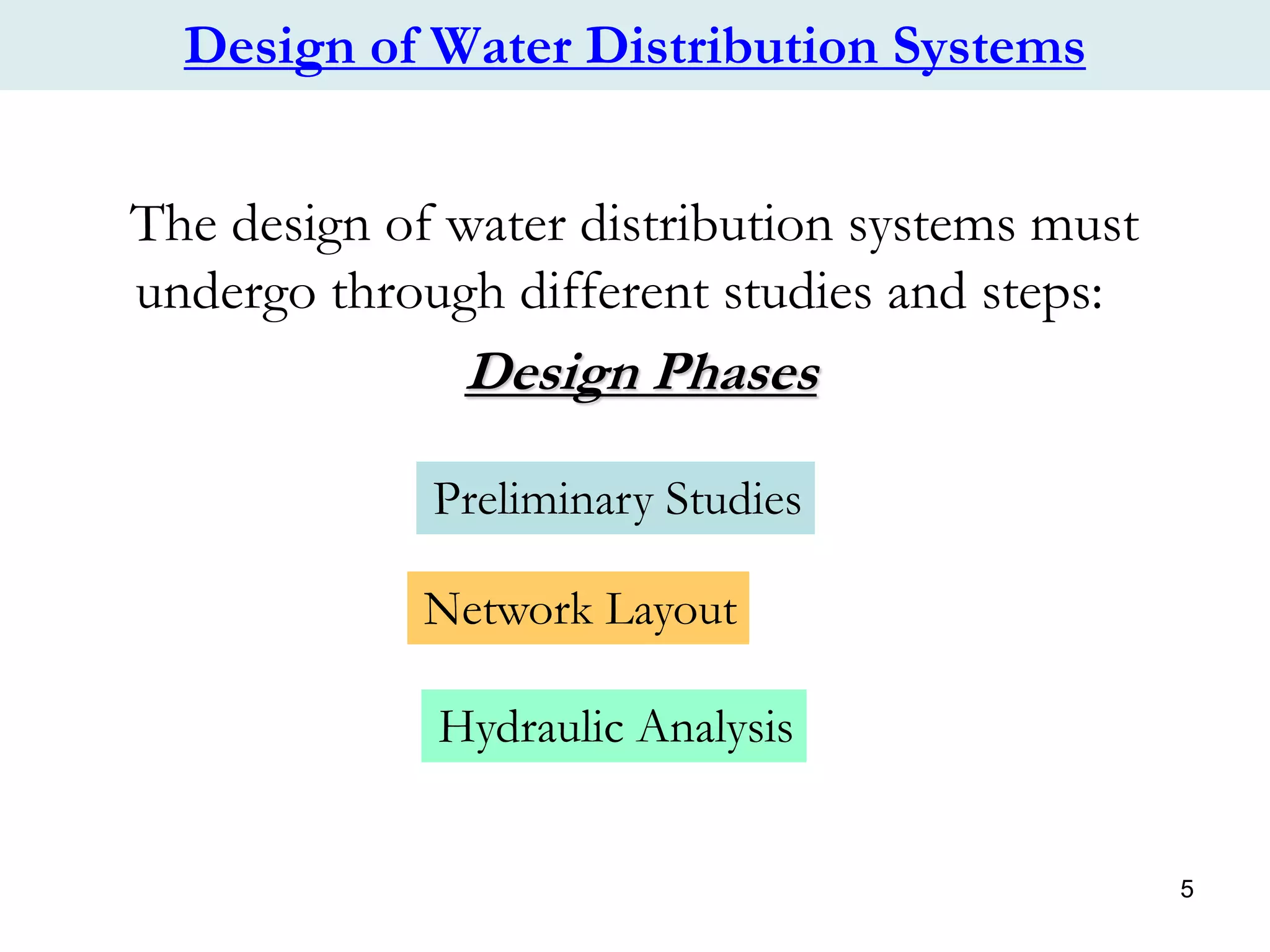 Design of Water Distribution Systems

The design of water distribution systems must undergo through different studies and steps:

Design Phases

Preliminary Studies

Network Layout

Hydraulic Analysis

5